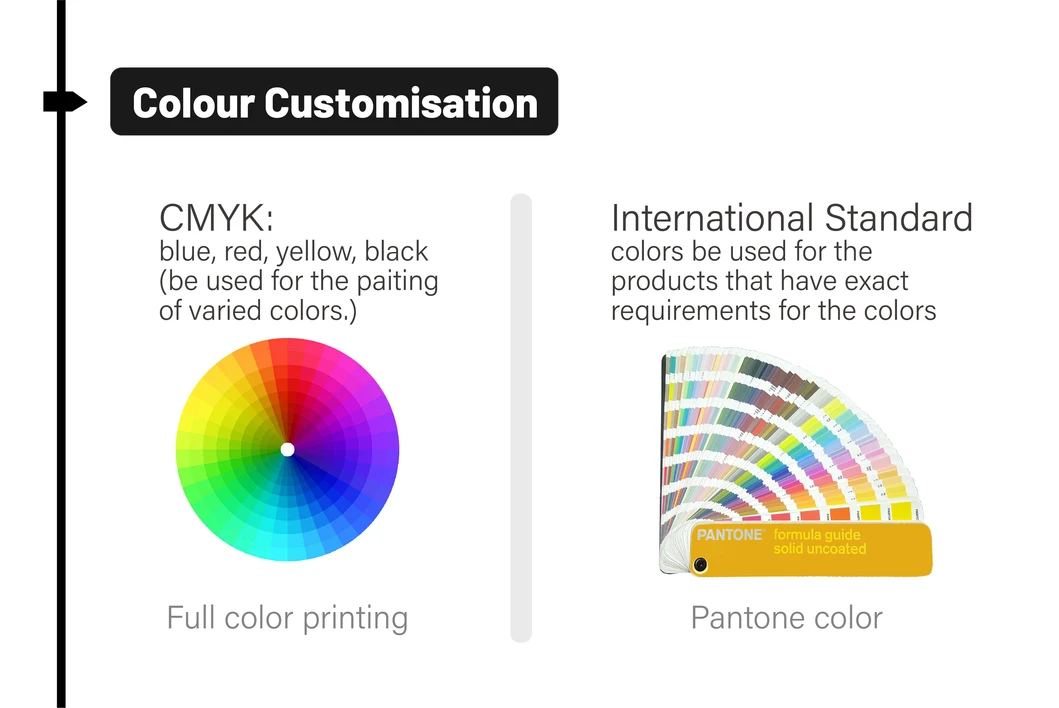 Colour Customisation

CMYK:
blue, red, yellow, black (be used for the paiting of varied colors.)

Full color printing

International Standard
colors be used for the products that have exact requirements for the colors

PANTONE formula guide solid uncoated

Pantone color